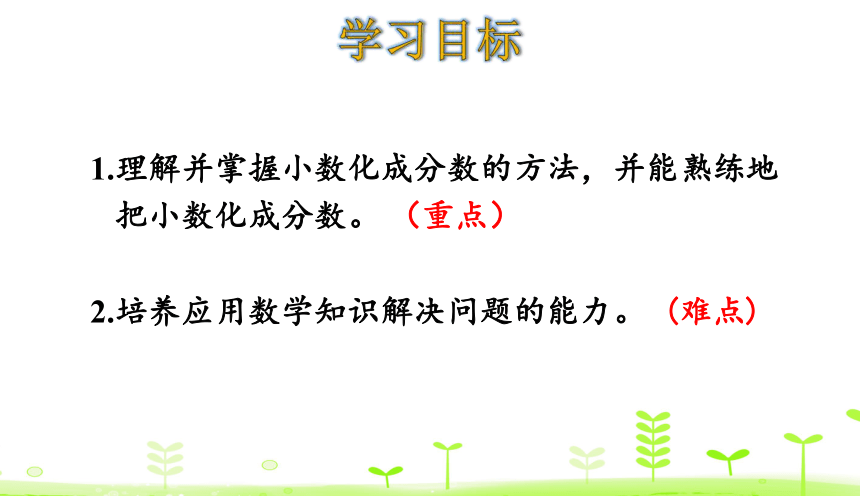 学习目标

1.理解并掌握小数化成分数的方法，并能熟练地把小数化成分数。（重点）

2.培养应用数学知识解决问题的能力。（难点）